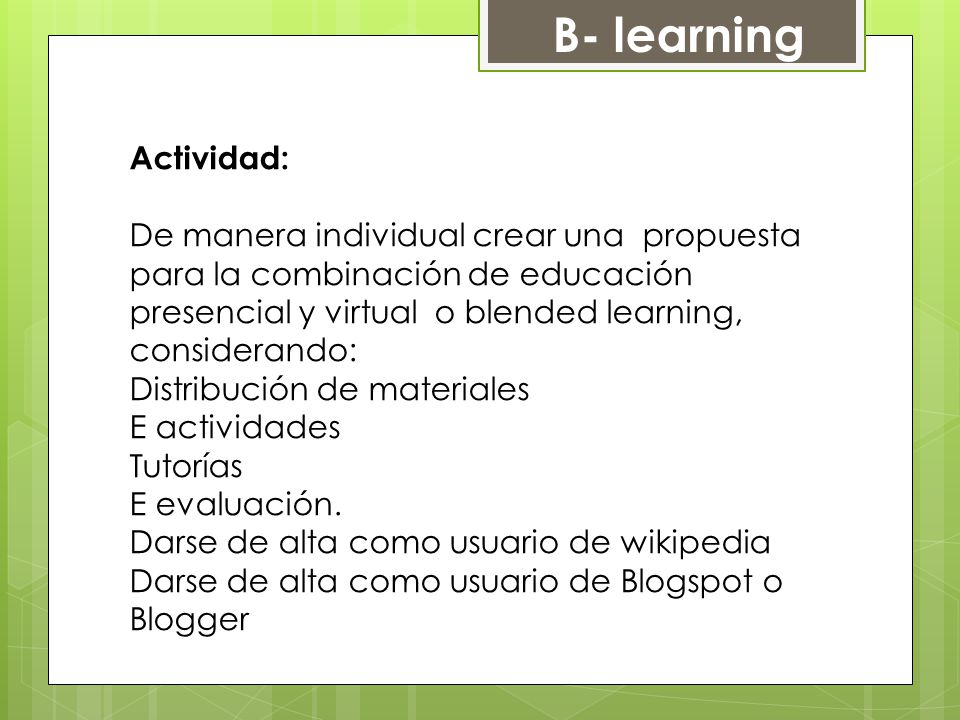 B- learning

Actividad:

De manera individual crear una propuesta para la combinación de educación presencial y virtual o blended learning, considerando:
Distribución de materiales
E actividades
Tutorías
E evaluación.
Darse de alta como usuario de wikipedia
Darse de alta como usuario de Blogspot o Blogger